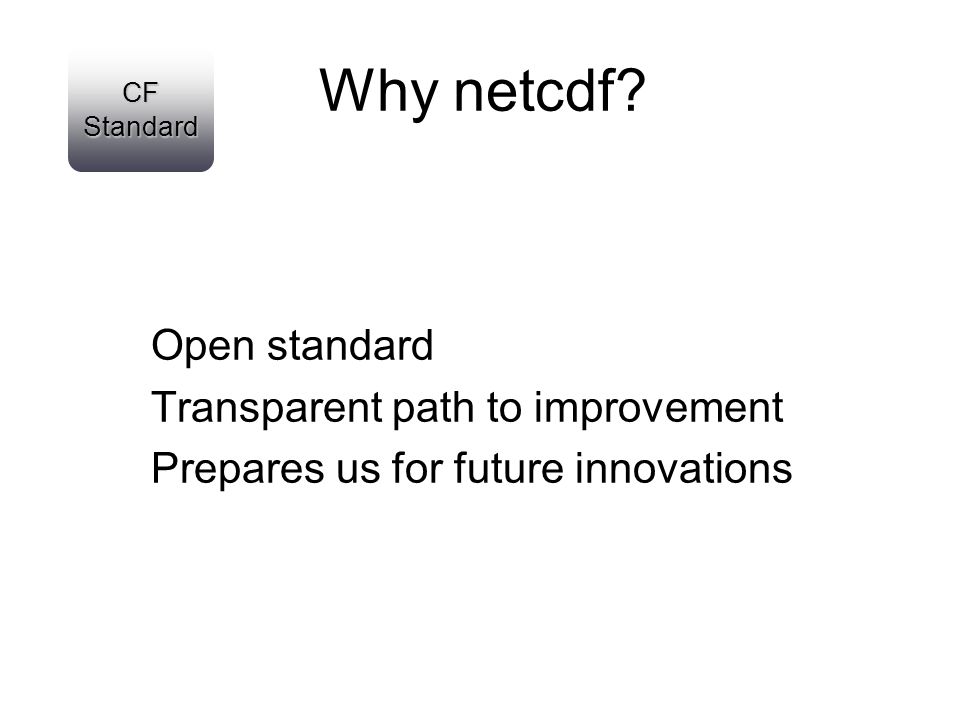 CF Standard

Why netcdf?

Open standard
Transparent path to improvement
Prepares us for future innovations